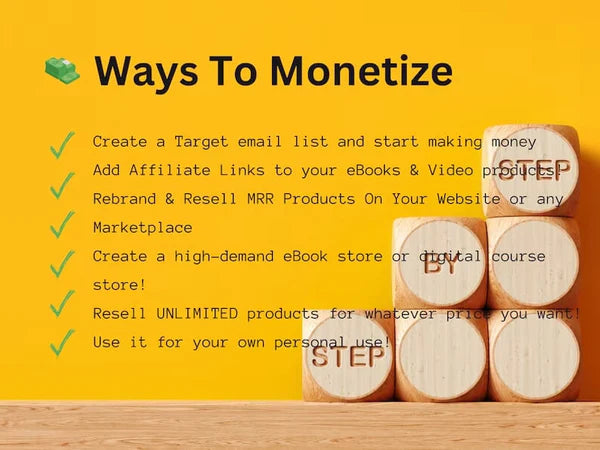 Ways To Monetize

Create a Target email list and start making money

Add Affiliate Links to your eBooks & Video products!

Rebrand & Resell MRR Products On Your Website or any Marketplace

Create a high-demand eBook store or digital course store!

Resell UNLIMITED products for whatever price you want!

Use it for your own personal use!

STEP

BY

STEP